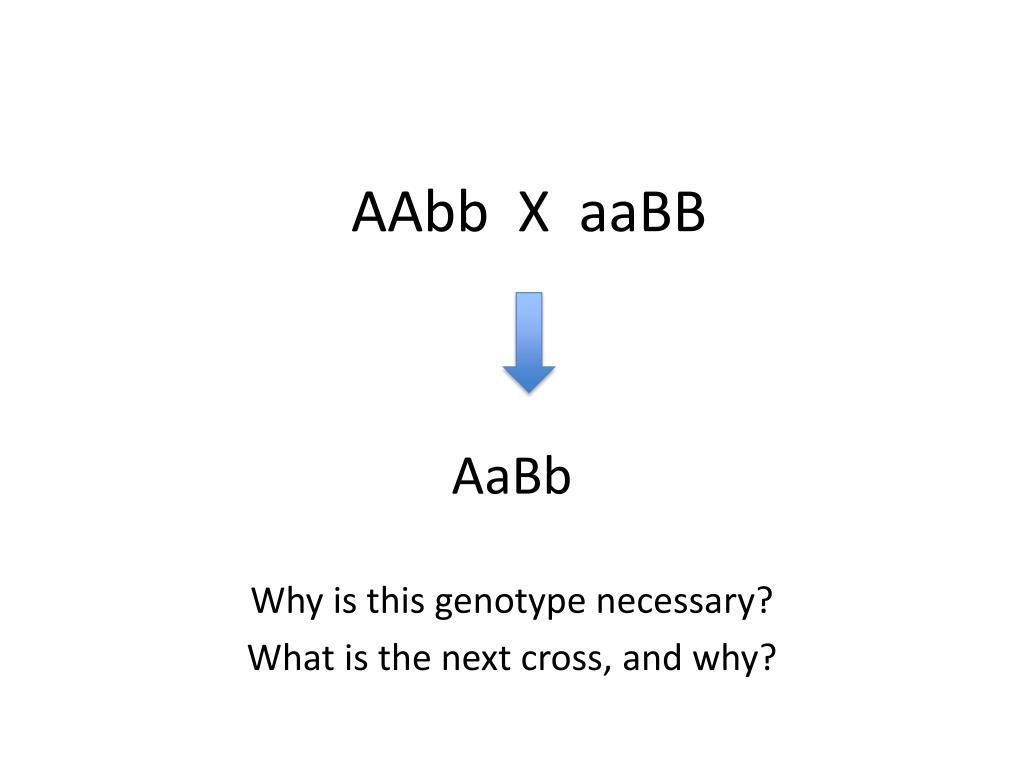 AAbb X aaBB

AaBb

Why is this genotype necessary?

What is the next cross, and why?